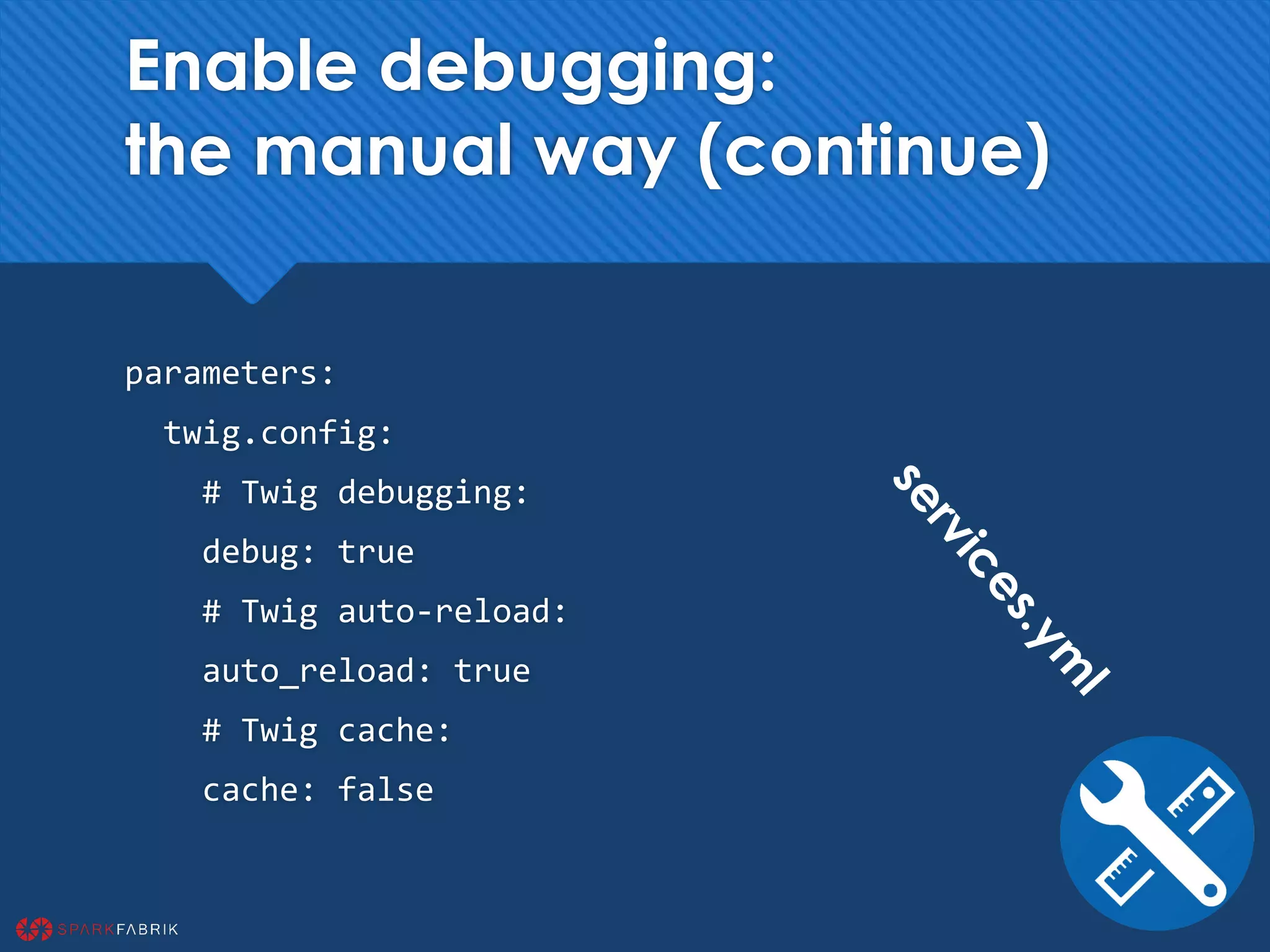 Enable debugging:
the manual way (continue)

parameters:
  twig.config:
    # Twig debugging:
    debug: true
    # Twig auto-reload:
    auto_reload: true
    # Twig cache:
    cache: false

services.yml

SPARKFABRIK